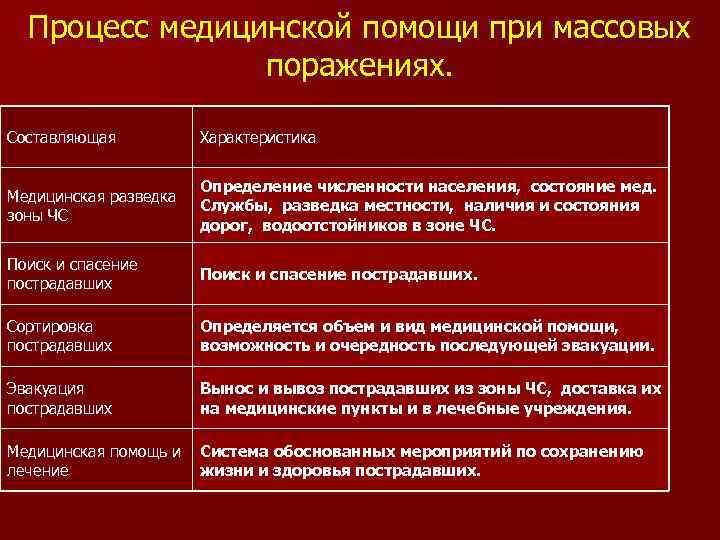 Процесс медицинской помощи при массовых поражениях.

| Составляющая | Характеристика |
|---|---|
| Медицинская разведка зоны ЧС | Определение численности населения, состояние мед. Службы, разведка местности, наличия и состояния дорог, водоотстойников в зоне ЧС. |
| Поиск и спасение пострадавших | Поиск и спасение пострадавших. |
| Сортировка пострадавших | Определяется объем и вид медицинской помощи, возможность и очередность последующей эвакуации. |
| Эвакуация пострадавших | Вынос и вывоз пострадавших из зоны ЧС, доставка их на медицинские пункты и в лечебные учреждения. |
| Медицинская помощь и лечение | Система обоснованных мероприятий по сохранению жизни и здоровья пострадавших. |